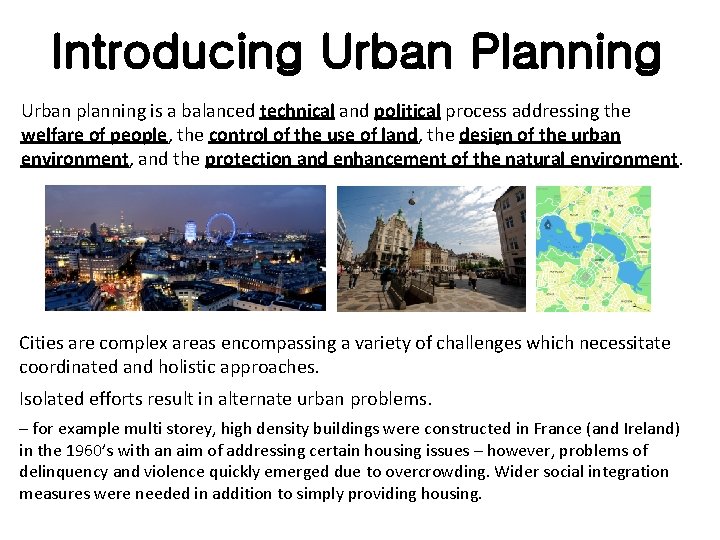 Introducing Urban Planning

Urban planning is a balanced technical and political process addressing the welfare of people, the control of the use of land, the design of the urban environment, and the protection and enhancement of the natural environment.

Cities are complex areas encompassing a variety of challenges which necessitate coordinated and holistic approaches.

Isolated efforts result in alternate urban problems.

– for example multi storey, high density buildings were constructed in France (and Ireland) in the 1960's with an aim of addressing certain housing issues – however, problems of delinquency and violence quickly emerged due to overcrowding. Wider social integration measures were needed in addition to simply providing housing.